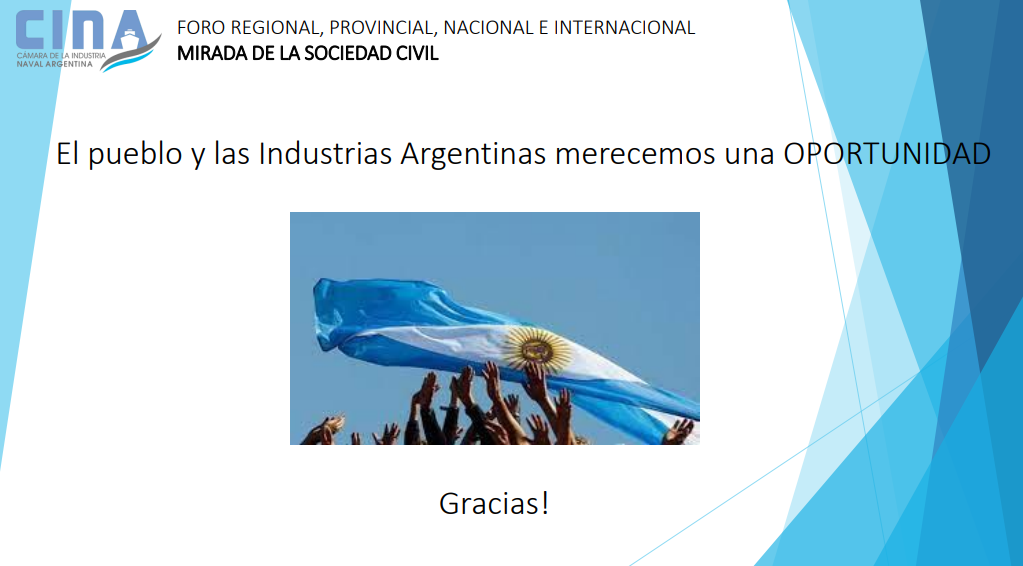 CINA
CÁMARA DE LA INDUSTRIA NAVAL ARGENTINA

FORO REGIONAL, PROVINCIAL, NACIONAL E INTERNACIONAL
MIRADA DE LA SOCIEDAD CIVIL

El pueblo y las Industrias Argentinas merecemos una OPORTUNIDAD

Gracias!